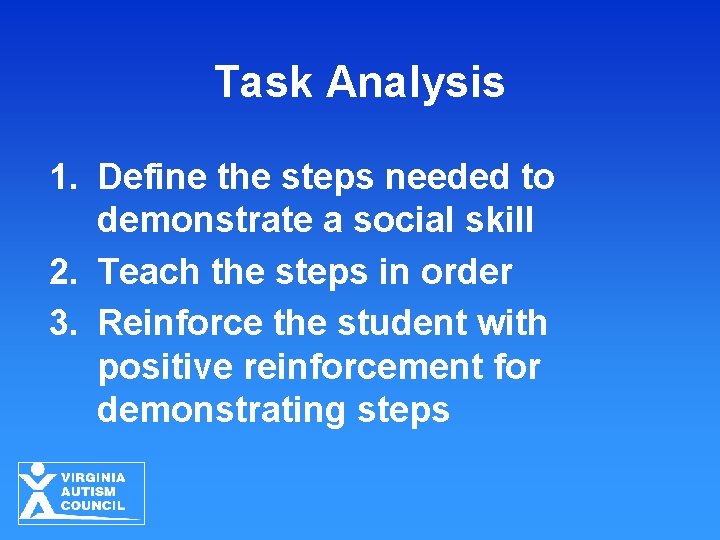 Task Analysis

1. Define the steps needed to demonstrate a social skill
2. Teach the steps in order
3. Reinforce the student with positive reinforcement for demonstrating steps

VIRGINIA
AUTISM
COUNCIL